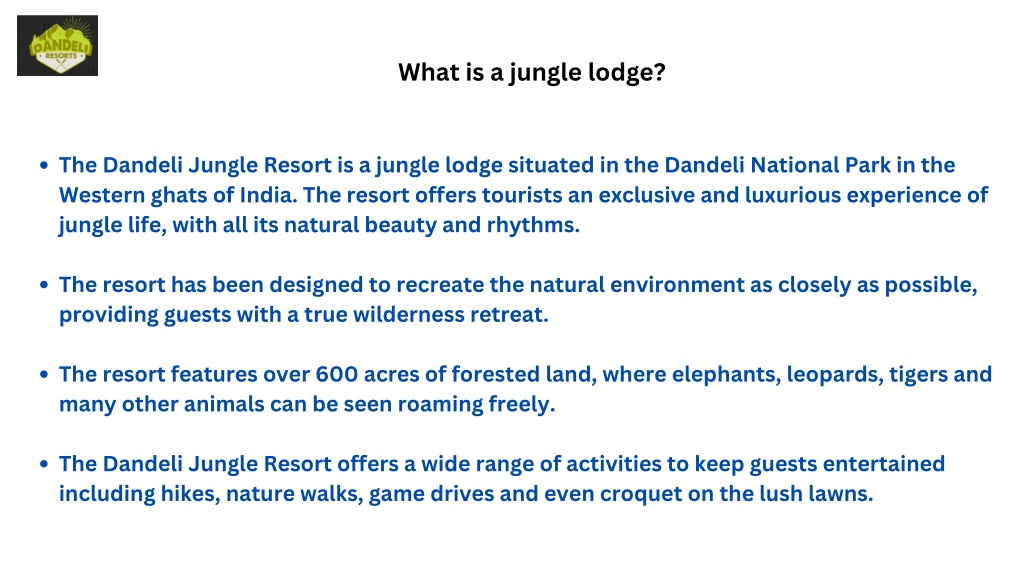 DANDELI RESORTS

What is a jungle lodge?

• The Dandeli Jungle Resort is a jungle lodge situated in the Dandeli National Park in the Western ghats of India. The resort offers tourists an exclusive and luxurious experience of jungle life, with all its natural beauty and rhythms.

• The resort has been designed to recreate the natural environment as closely as possible, providing guests with a true wilderness retreat.

• The resort features over 600 acres of forested land, where elephants, leopards, tigers and many other animals can be seen roaming freely.

• The Dandeli Jungle Resort offers a wide range of activities to keep guests entertained including hikes, nature walks, game drives and even croquet on the lush lawns.